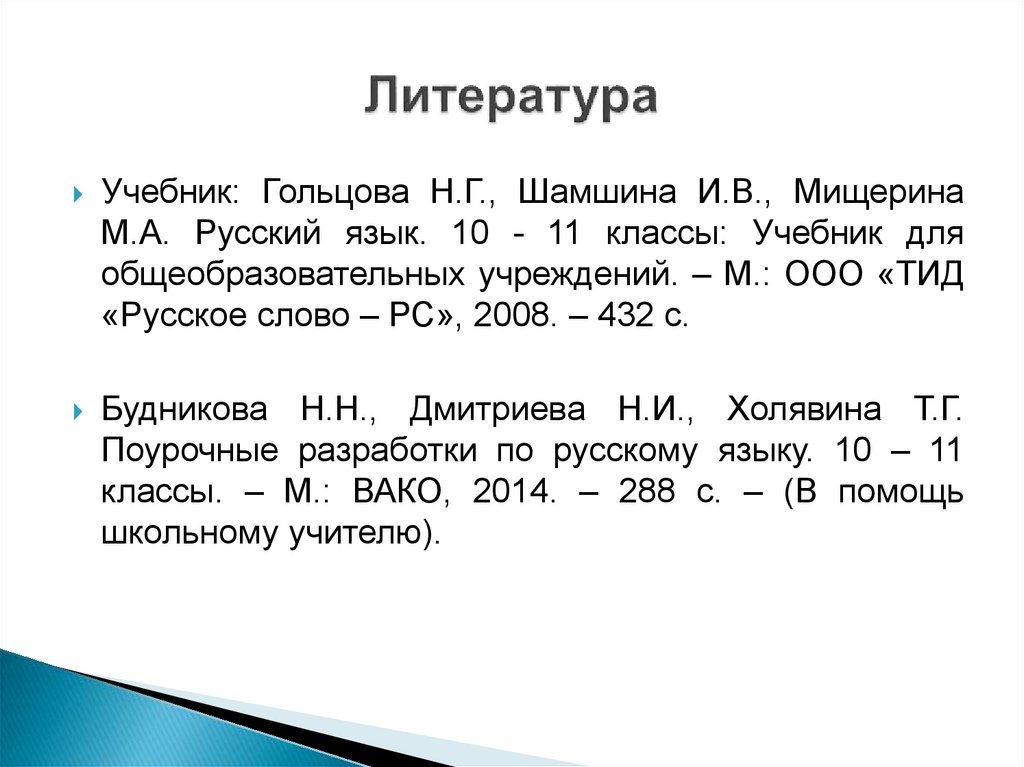 Литература

Учебник: Гольцова Н.Г., Шамшина И.В., Мищерина М.А. Русский язык. 10 - 11 классы: Учебник для общеобразовательных учреждений. – М.: ООО «ТИД «Русское слово – РС», 2008. – 432 с.

Будникова Н.Н., Дмитриева Н.И., Холявина Т.Г. Поурочные разработки по русскому языку. 10 – 11 классы. – М.: ВАКО, 2014. – 288 с. – (В помощь школьному учителю).